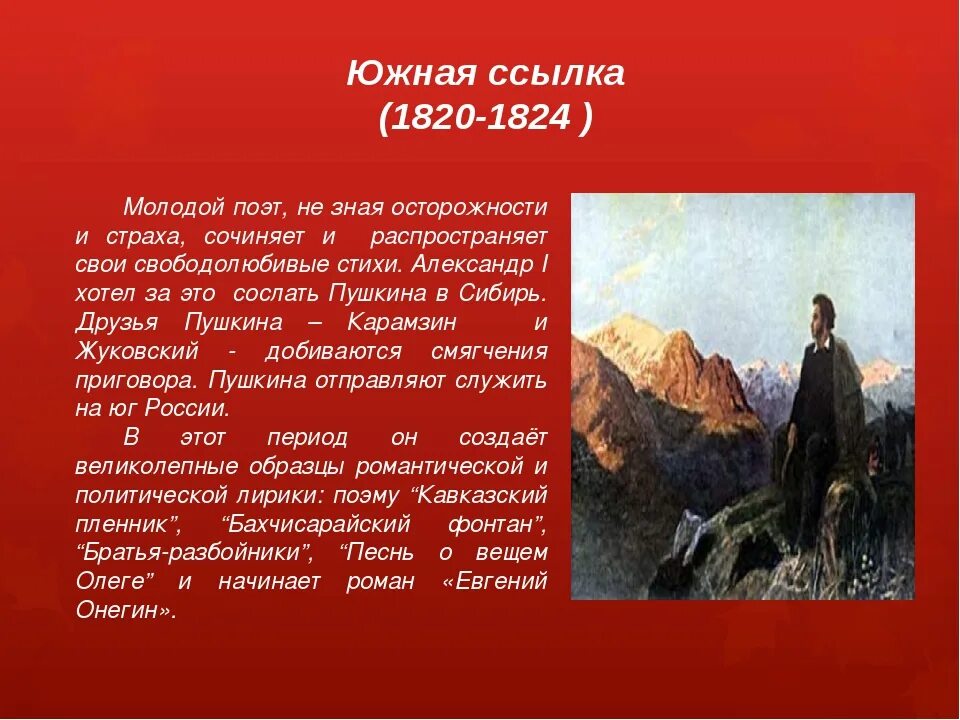 Южная ссылка
(1820-1824 )

Молодой поэт, не зная осторожности и страха, сочиняет и распространяет свои свободолюбивые стихи. Александр I хотел за это сослать Пушкина в Сибирь. Друзья Пушкина – Карамзин и Жуковский - добиваются смягчения приговора. Пушкина отправляют служить на юг России.

В этот период он создаёт великолепные образцы романтической и политической лирики: поэму “Кавказский пленник”, “Бахчисарайский фонтан”, “Братья-разбойники”, “Песнь о вещем Олеге” и начинает роман «Евгений Онегин».